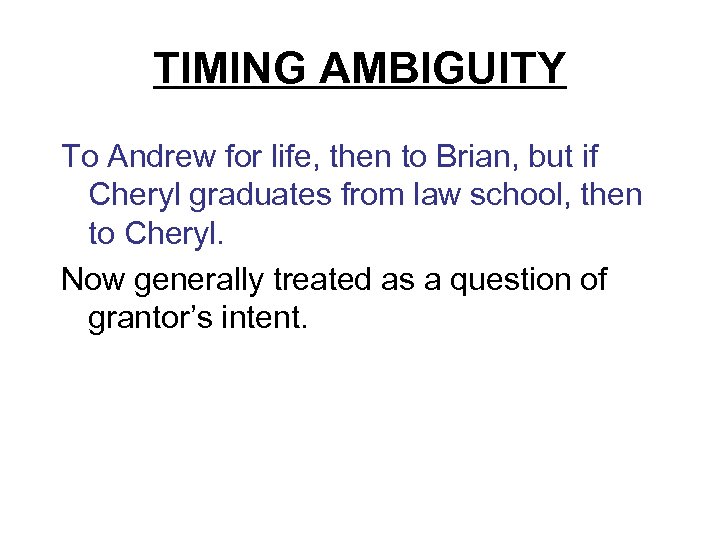 TIMING AMBIGUITY

To Andrew for life, then to Brian, but if Cheryl graduates from law school, then to Cheryl.

Now generally treated as a question of grantor’s intent.